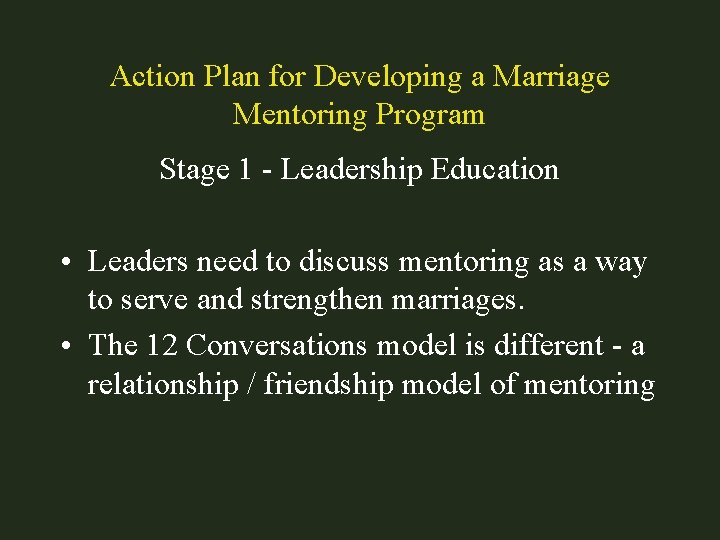 Action Plan for Developing a Marriage Mentoring Program

Stage 1 - Leadership Education

• Leaders need to discuss mentoring as a way to serve and strengthen marriages.
• The 12 Conversations model is different - a relationship / friendship model of mentoring